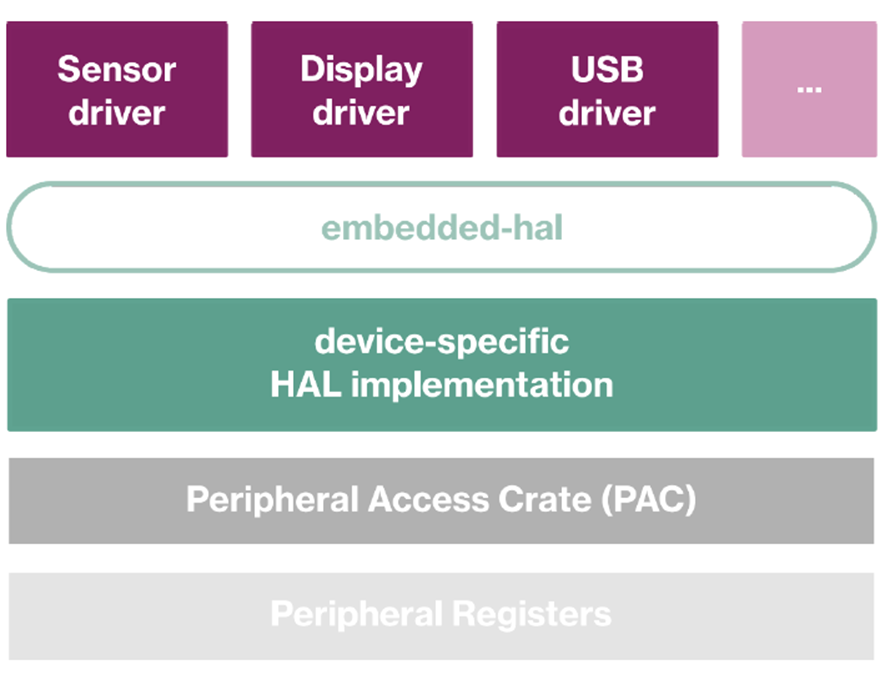 Sensor driver

Display driver

USB driver

...

embedded-hal

device-specific HAL implementation

Peripheral Access Crate (PAC)

Peripheral Registers